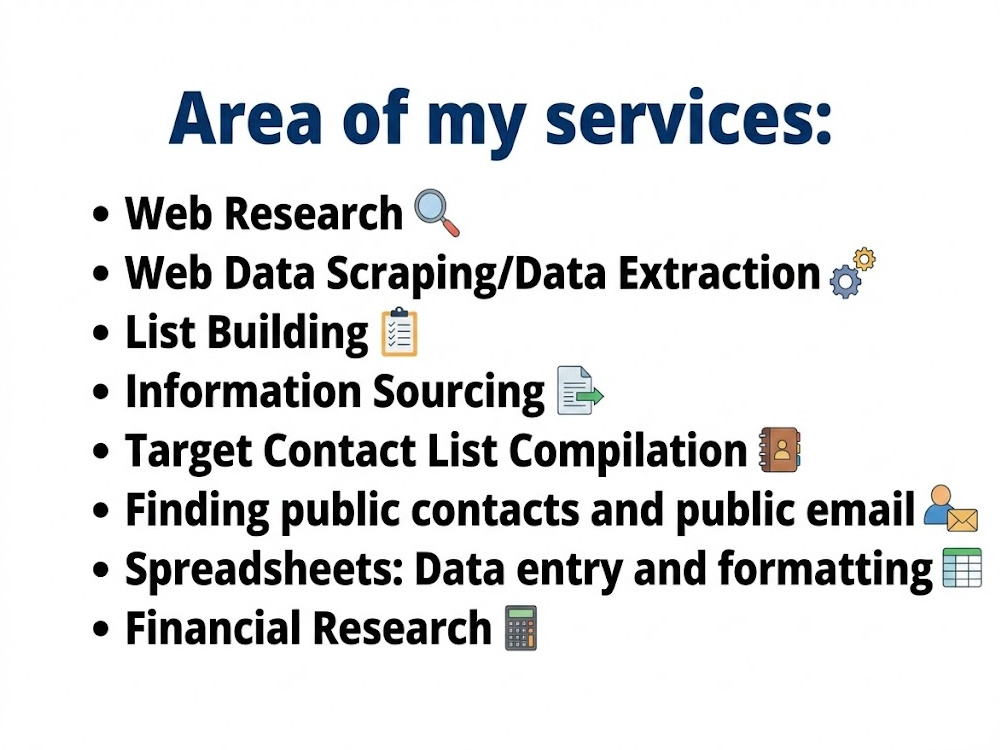 Area of my services:

• Web Research
• Web Data Scraping/Data Extraction
• List Building
• Information Sourcing
• Target Contact List Compilation
• Finding public contacts and public email
• Spreadsheets: Data entry and formatting
• Financial Research